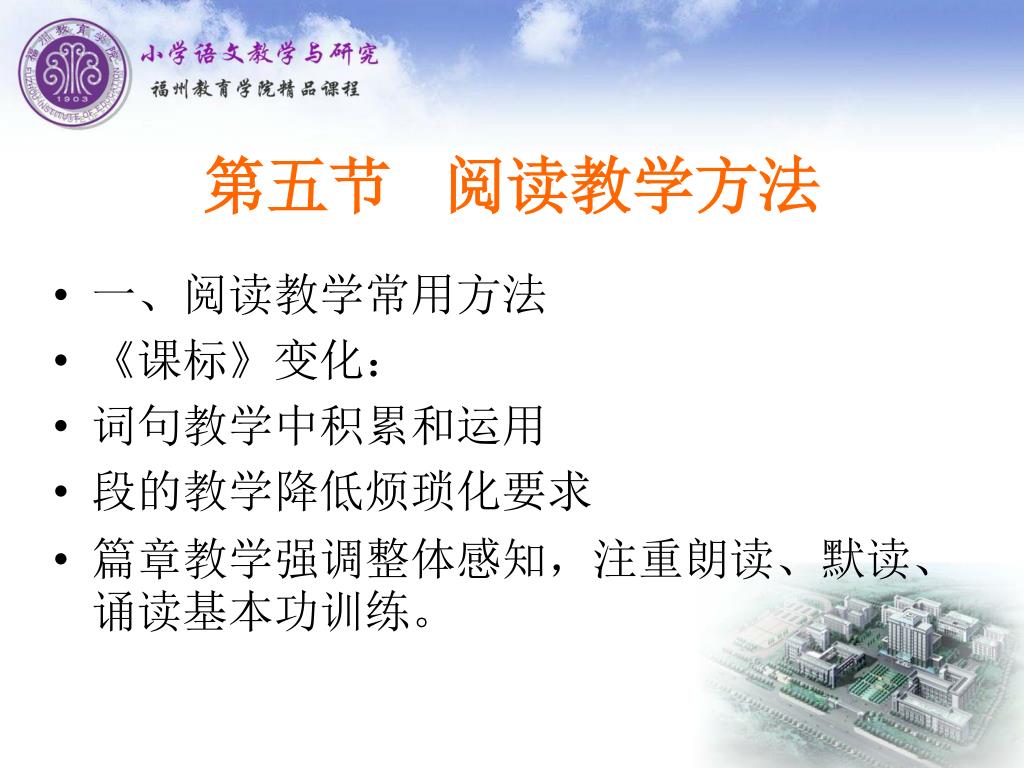 福州教育学院
1903
FUZHOU INSTITUTE OF EDUCATION

小学语文教学与研究
福州教育学院精品课程

第五节　阅读教学方法

• 一、阅读教学常用方法
• 《课标》变化：
• 词句教学中积累和运用
• 段的教学降低烦琐化要求
• 篇章教学强调整体感知，注重朗读、默读、诵读基本功训练。